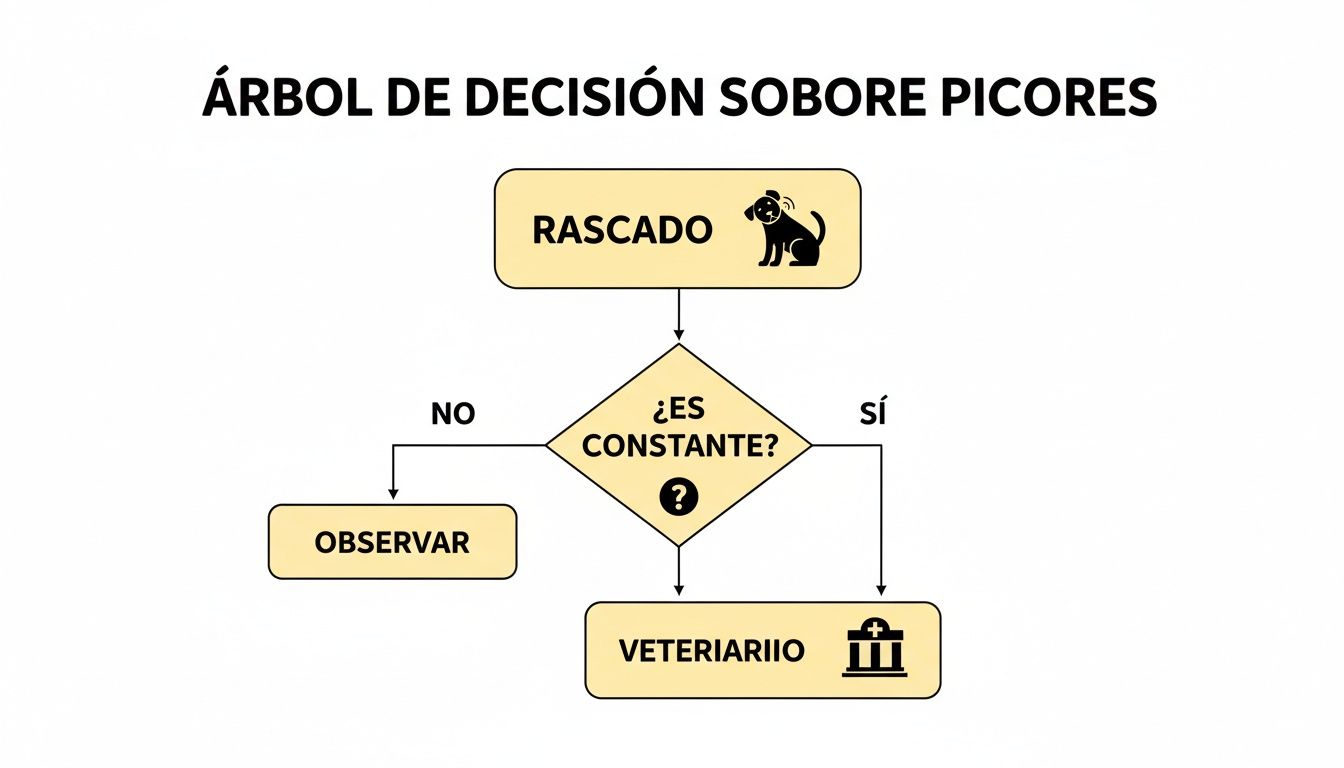 ÁRBOL DE DECISIÓN SOBORE PICORES

RASCADO

NO

¿ES CONSTANTE?

?

SÍ

OBSERVAR

VETERIARIIO